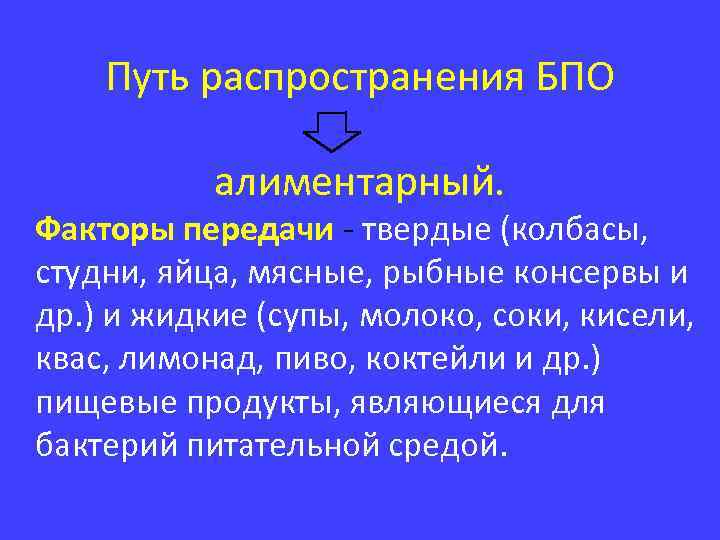 Путь распространения БПО

алиментарный.

Факторы передачи - твердые (колбасы, студни, яйца, мясные, рыбные консервы и др.) и жидкие (супы, молоко, соки, кисели, квас, лимонад, пиво, коктейли и др.) пищевые продукты, являющиеся для бактерий питательной средой.